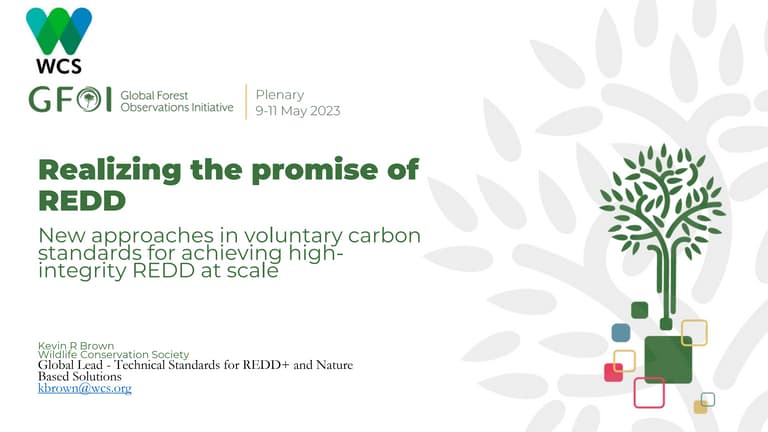 WCS

GFOI Global Forest Observations Initiative

Plenary
9-11 May 2023

Realizing the promise of REDD

New approaches in voluntary carbon standards for achieving high-integrity REDD at scale

Kevin R Brown
Wildlife Conservation Society
Global Lead - Technical Standards for REDD+ and Nature Based Solutions
kbrown@wcs.org